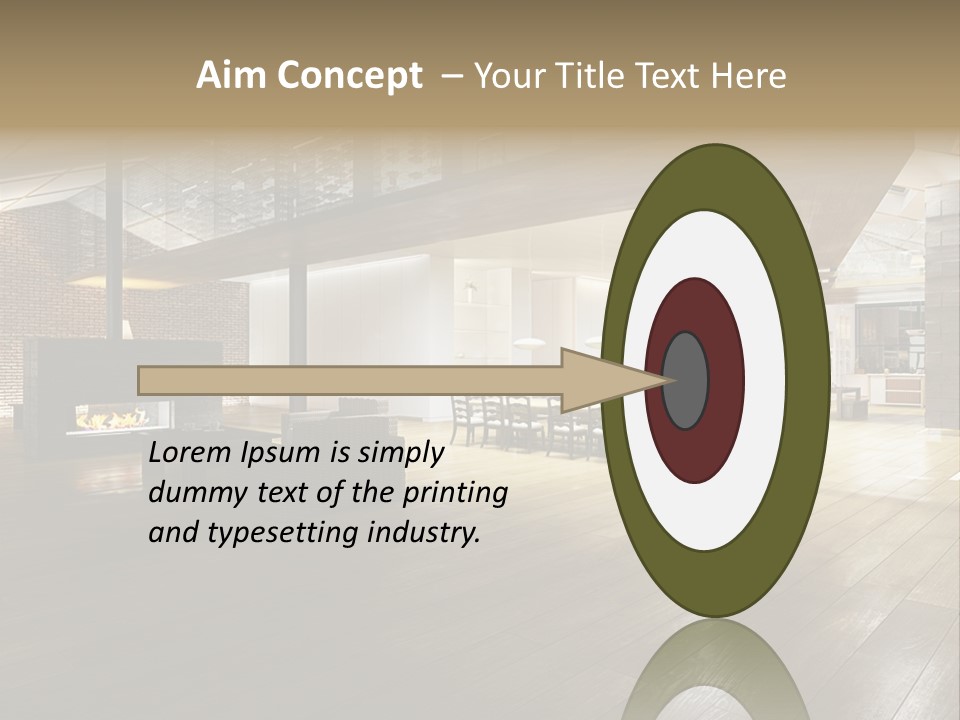 Aim Concept – Your Title Text Here

Lorem Ipsum is simply dummy text of the printing and typesetting industry.